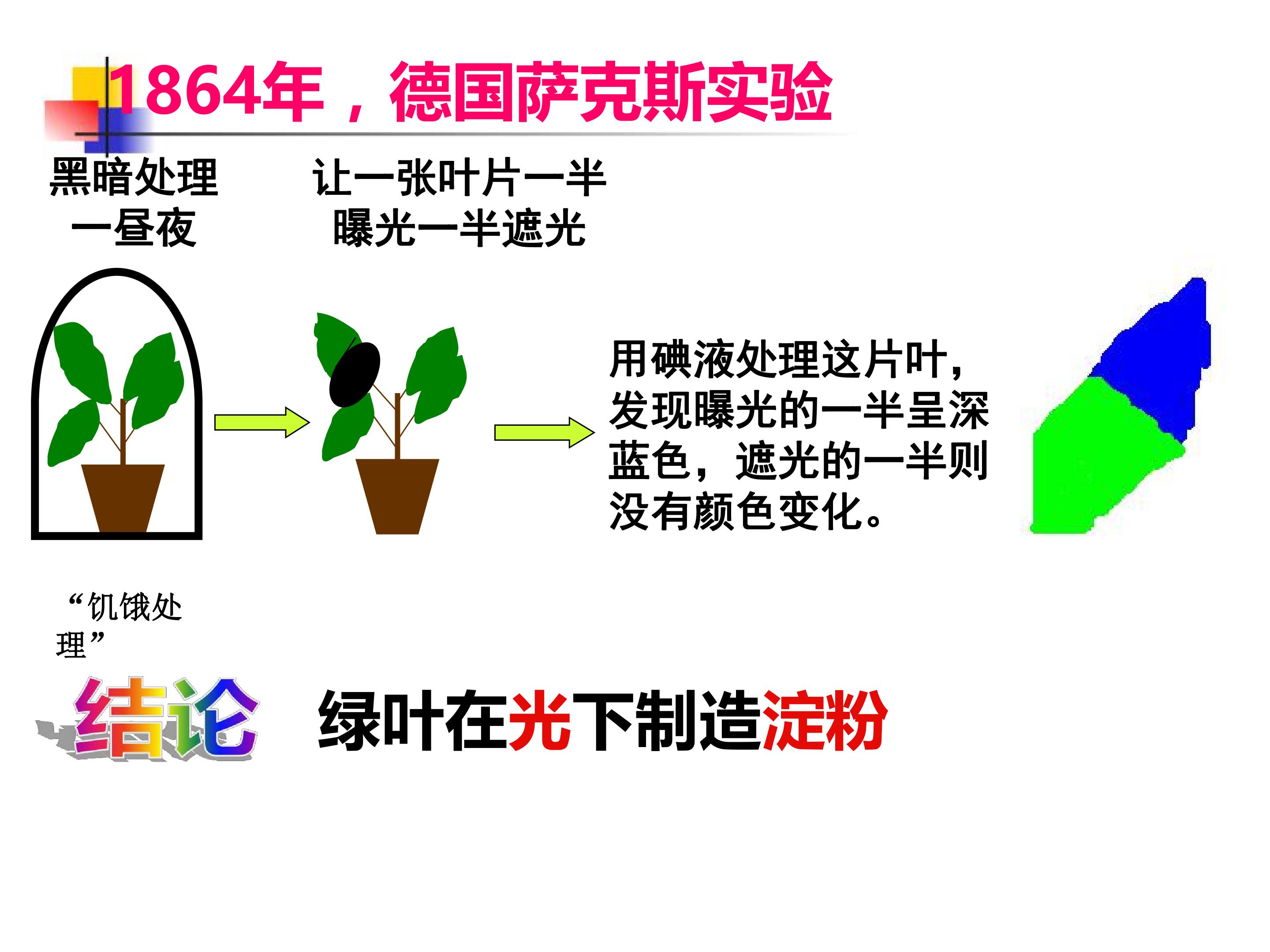 1864年，德国萨克斯实验

黑暗处理一昼夜

让一张叶片一半曝光一半遮光

用碘液处理这片叶，发现曝光的一半呈深蓝色，遮光的一半则没有颜色变化。

“饥饿处理”

结论

绿叶在光下制造淀粉